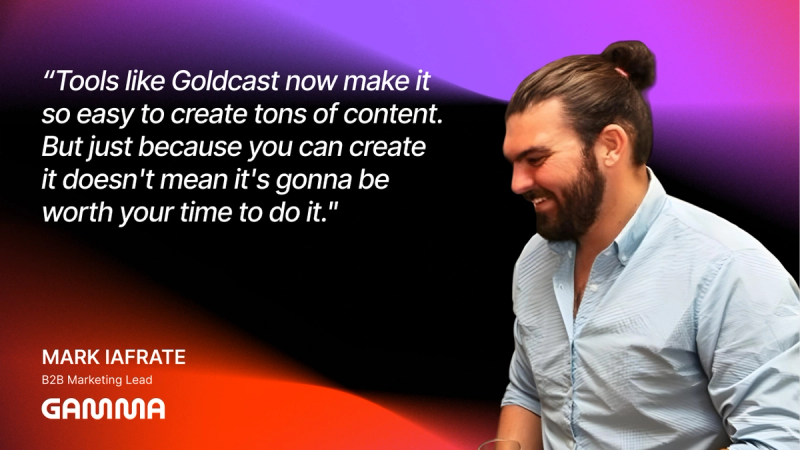 “Tools like Goldcast now make it so easy to create tons of content. But just because you can create it doesn't mean it's gonna be worth your time to do it."

MARK IAFRATE
B2B Marketing Lead
GAMMA